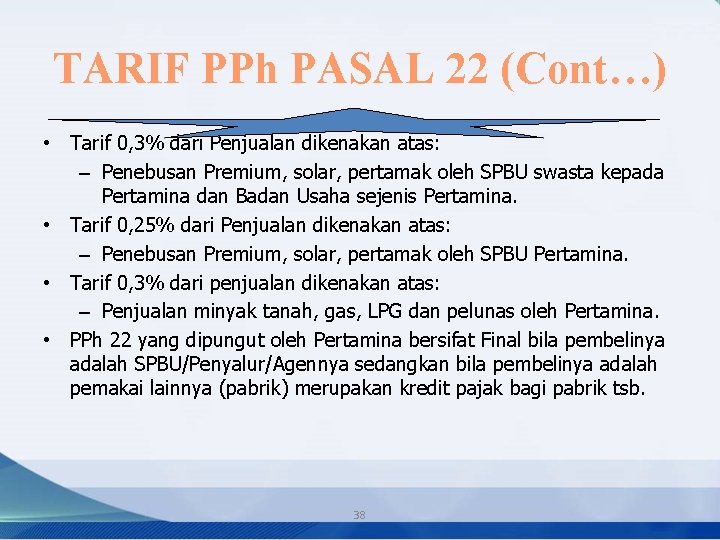 TARIF PPh PASAL 22 (Cont…)

• Tarif 0,3% dari Penjualan dikenakan atas:
– Penebusan Premium, solar, pertamak oleh SPBU swasta kepada Pertamina dan Badan Usaha sejenis Pertamina.
• Tarif 0,25% dari Penjualan dikenakan atas:
– Penebusan Premium, solar, pertamak oleh SPBU Pertamina.
• Tarif 0,3% dari penjualan dikenakan atas:
– Penjualan minyak tanah, gas, LPG dan pelunas oleh Pertamina.
• PPh 22 yang dipungut oleh Pertamina bersifat Final bila pembelinya adalah SPBU/Penyalur/Agennya sedangkan bila pembelinya adalah pemakai lainnya (pabrik) merupakan kredit pajak bagi pabrik tsb.

38